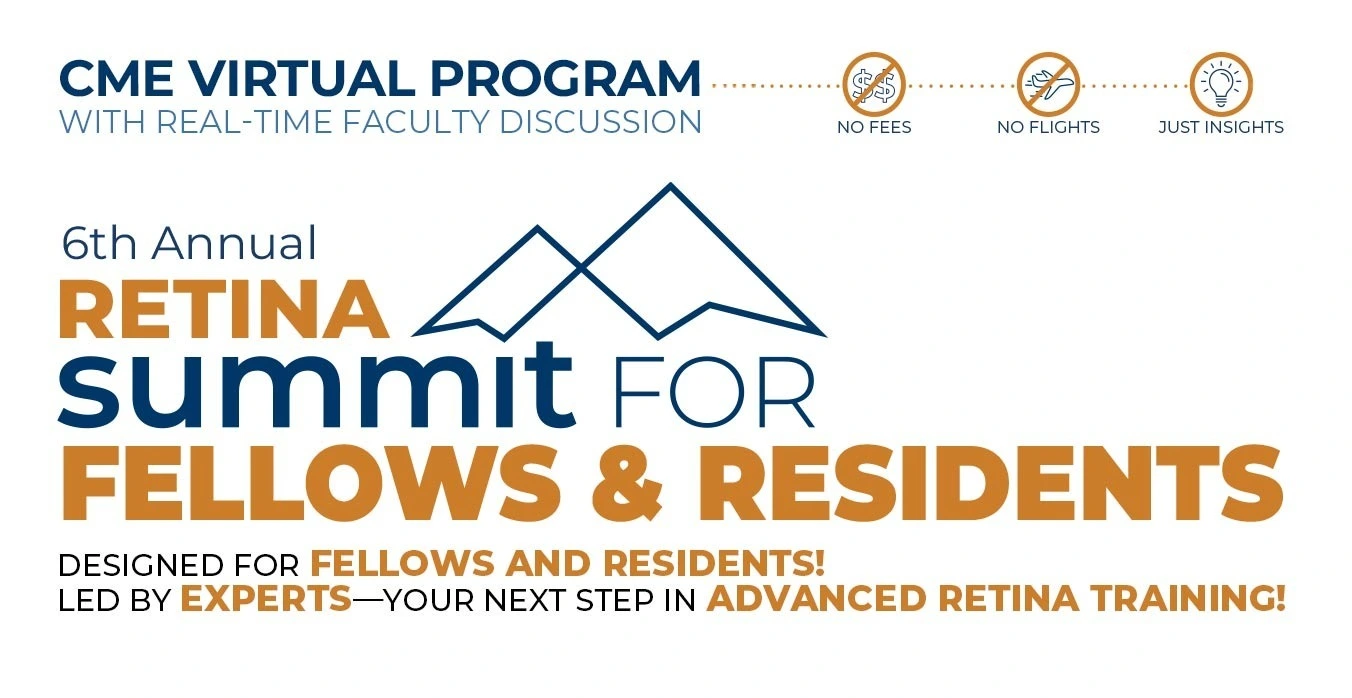 CME VIRTUAL PROGRAM
WITH REAL-TIME FACULTY DISCUSSION

$$

NO FEES

NO FLIGHTS

JUST INSIGHTS

6th Annual
RETINA
summit FOR
FELLOWS & RESIDENTS

DESIGNED FOR FELLOWS AND RESIDENTS!
LED BY EXPERTS—YOUR NEXT STEP IN ADVANCED RETINA TRAINING!